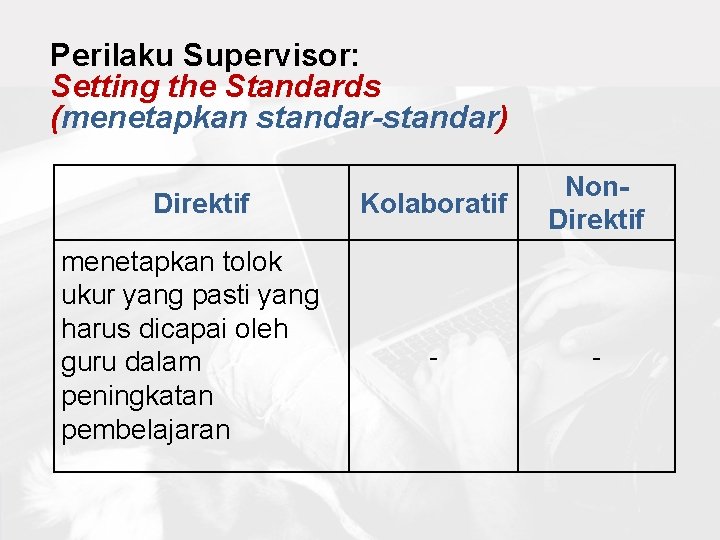 Perilaku Supervisor:
Setting the Standards
(menetapkan standar-standar)

| Direktif | Kolaboratif | Non-Direktif |
|---|---|---|
| menetapkan tolok ukur yang pasti yang harus dicapai oleh guru dalam peningkatan pembelajaran | - | - |